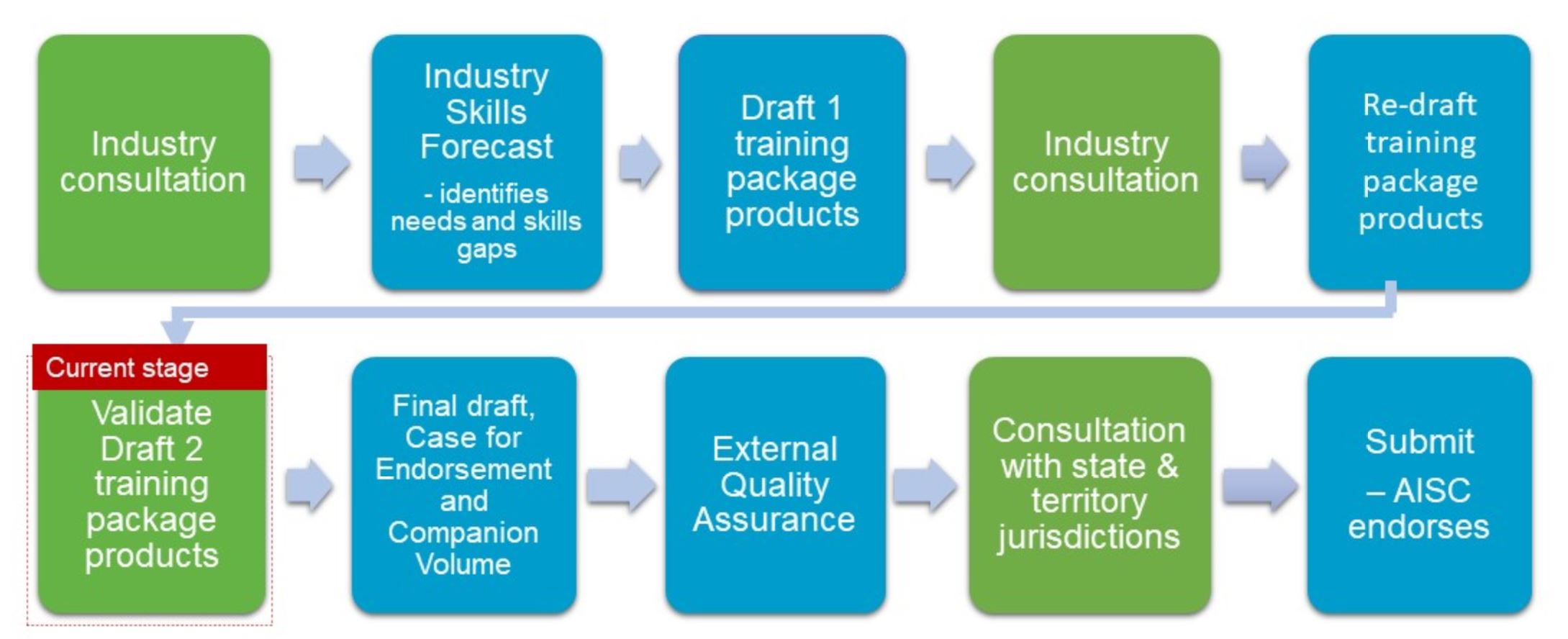 Industry consultation

Industry Skills Forecast

- identifies needs and skills gaps

Draft 1 training package products

Industry consultation

Re-draft training package products

Current stage

Validate Draft 2 training package products

Final draft, Case for Endorsement and Companion Volume

External Quality Assurance

Consultation with state & territory jurisdictions

Submit – AISC endorses